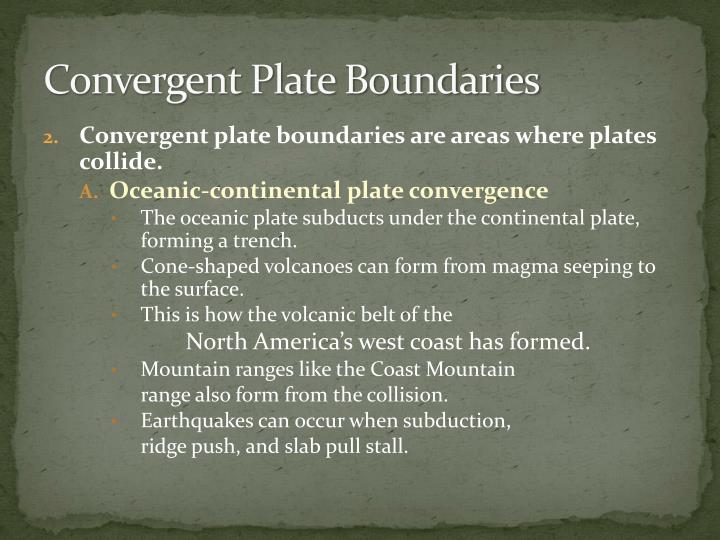 Convergent Plate Boundaries

2. Convergent plate boundaries are areas where plates collide.

A. Oceanic-continental plate convergence

- The oceanic plate subducts under the continental plate, forming a trench.
- Cone-shaped volcanoes can form from magma seeping to the surface.
- This is how the volcanic belt of the North America's west coast has formed.
- Mountain ranges like the Coast Mountain range also form from the collision.
- Earthquakes can occur when subduction, ridge push, and slab pull stall.